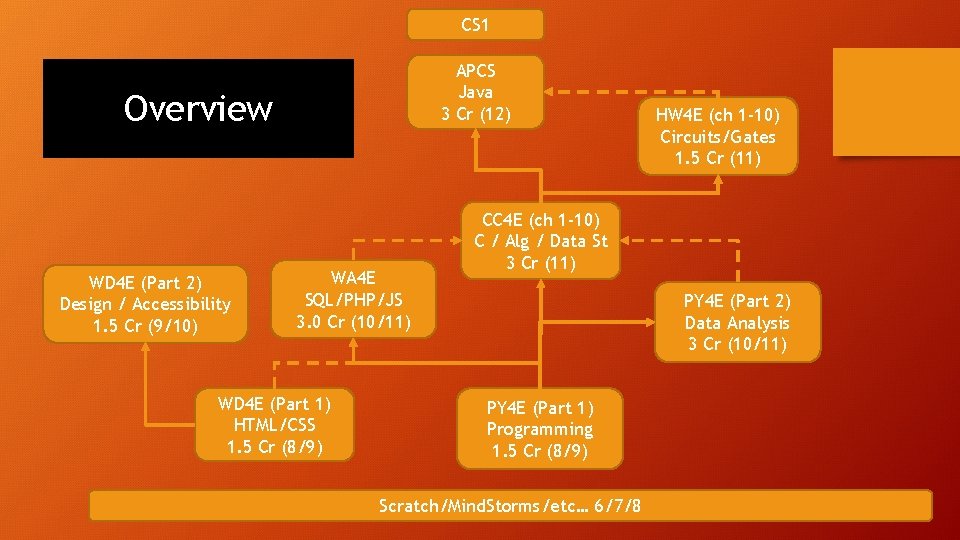 Overview

CS1

APCS
Java
3 Cr (12)

HW4E (ch 1-10)
Circuits/Gates
1.5 Cr (11)

CC4E (ch 1-10)
C / Alg / Data St
3 Cr (11)

WD4E (Part 2)
Design / Accessibility
1.5 Cr (9/10)

WA4E
SQL/PHP/JS
3.0 Cr (10/11)

PY4E (Part 2)
Data Analysis
3 Cr (10/11)

WD4E (Part 1)
HTML/CSS
1.5 Cr (8/9)

PY4E (Part 1)
Programming
1.5 Cr (8/9)

Scratch/MindStorms/etc… 6/7/8